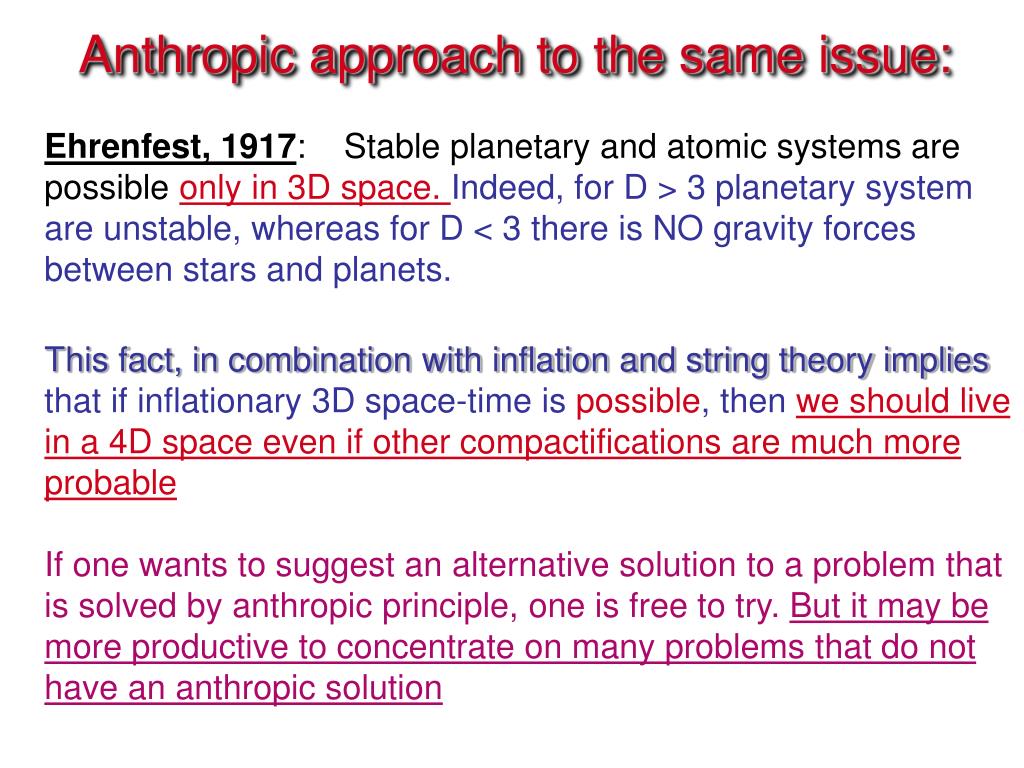 Anthropic approach to the same issue:

Ehrenfest, 1917: Stable planetary and atomic systems are possible only in 3D space. Indeed, for D > 3 planetary system are unstable, whereas for D < 3 there is NO gravity forces between stars and planets.

This fact, in combination with inflation and string theory implies that if inflationary 3D space-time is possible, then we should live in a 4D space even if other compactifications are much more probable

If one wants to suggest an alternative solution to a problem that is solved by anthropic principle, one is free to try. But it may be more productive to concentrate on many problems that do not have an anthropic solution